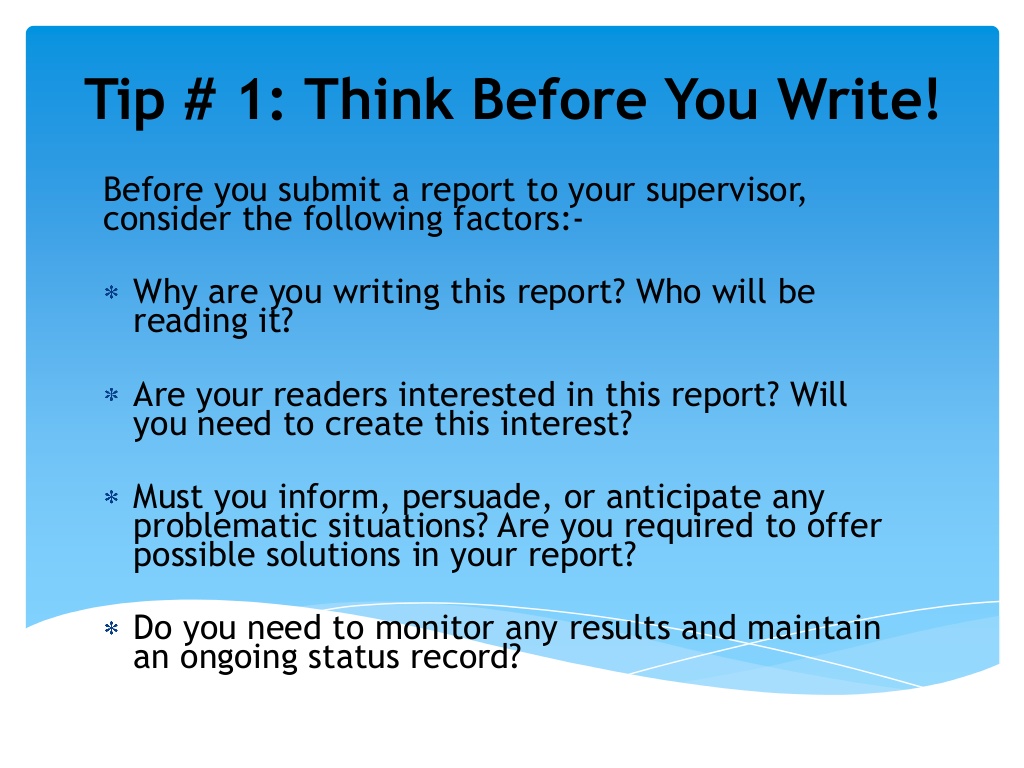 Tip # 1: Think Before You Write!

Before you submit a report to your supervisor, consider the following factors:-

* Why are you writing this report? Who will be reading it?

* Are your readers interested in this report? Will you need to create this interest?

* Must you inform, persuade, or anticipate any problematic situations? Are you required to offer possible solutions in your report?

* Do you need to monitor any results and maintain an ongoing status record?